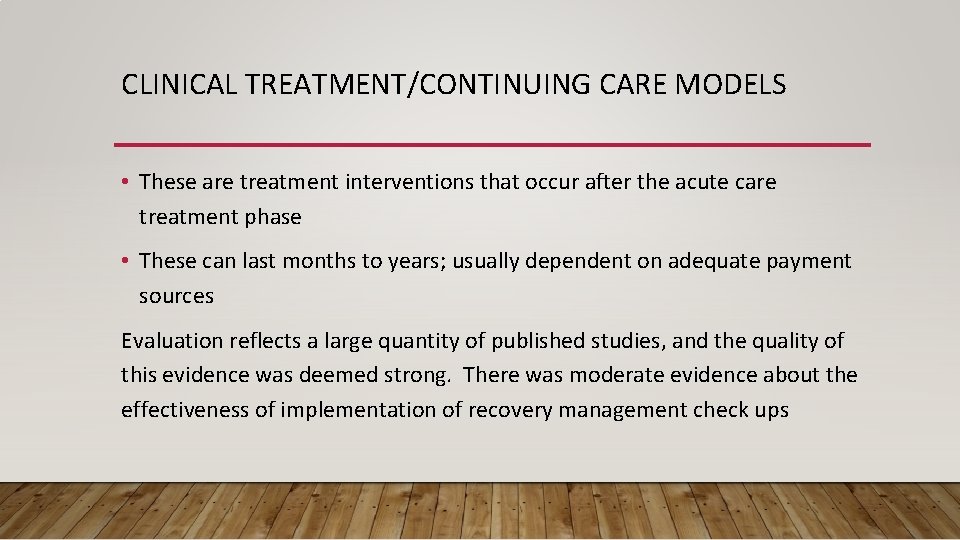 CLINICAL TREATMENT/CONTINUING CARE MODELS

• These are treatment interventions that occur after the acute care treatment phase

• These can last months to years; usually dependent on adequate payment sources

Evaluation reflects a large quantity of published studies, and the quality of this evidence was deemed strong. There was moderate evidence about the effectiveness of implementation of recovery management check ups